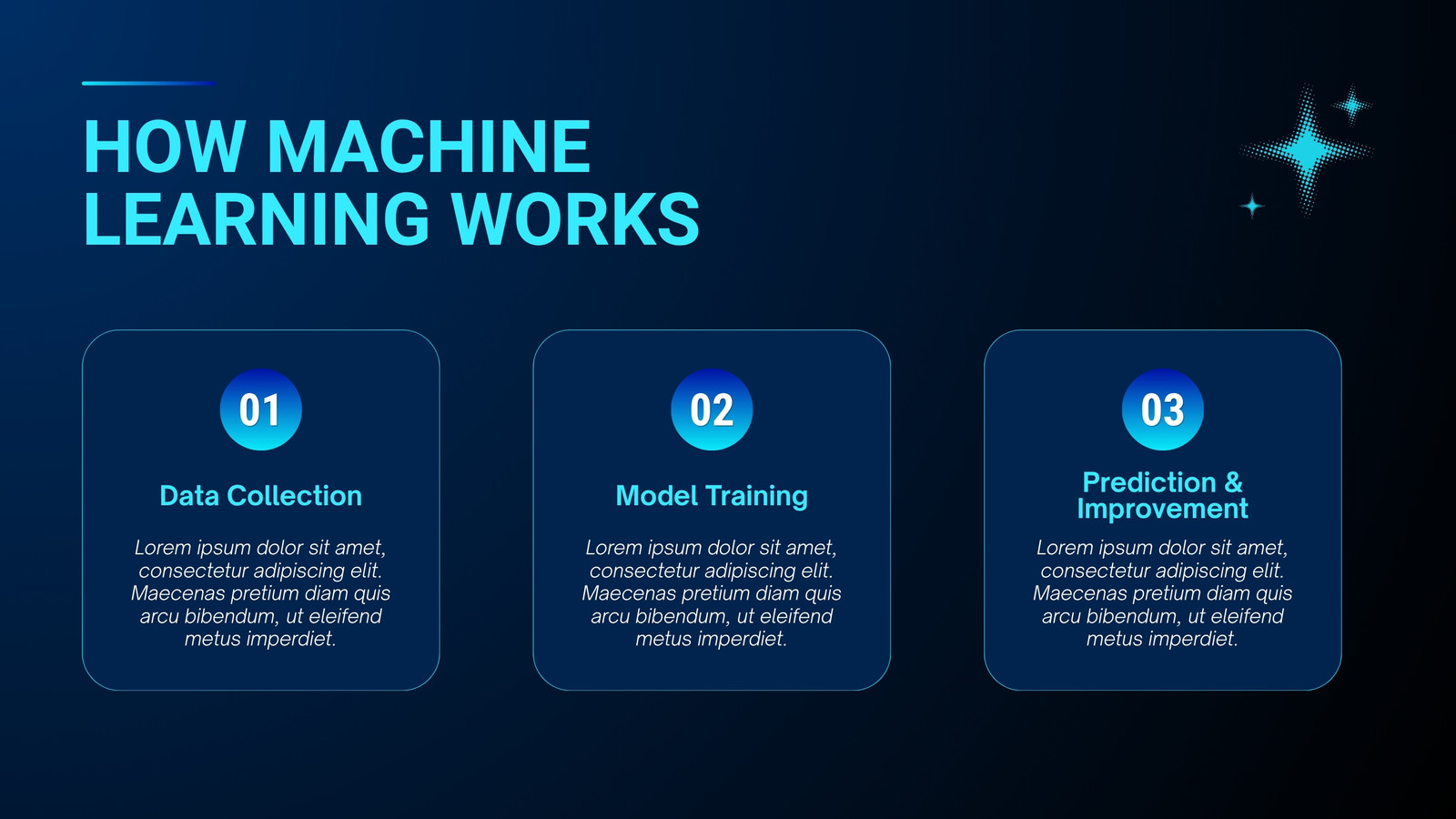 HOW MACHINE LEARNING WORKS

01

Data Collection

Lorem ipsum dolor sit amet, consectetur adipiscing elit. Maecenas pretium diam quis arcu bibendum, ut eleifend metus imperdiet.

02

Model Training

Lorem ipsum dolor sit amet, consectetur adipiscing elit. Maecenas pretium diam quis arcu bibendum, ut eleifend metus imperdiet.

03

Prediction & Improvement

Lorem ipsum dolor sit amet, consectetur adipiscing elit. Maecenas pretium diam quis arcu bibendum, ut eleifend metus imperdiet.